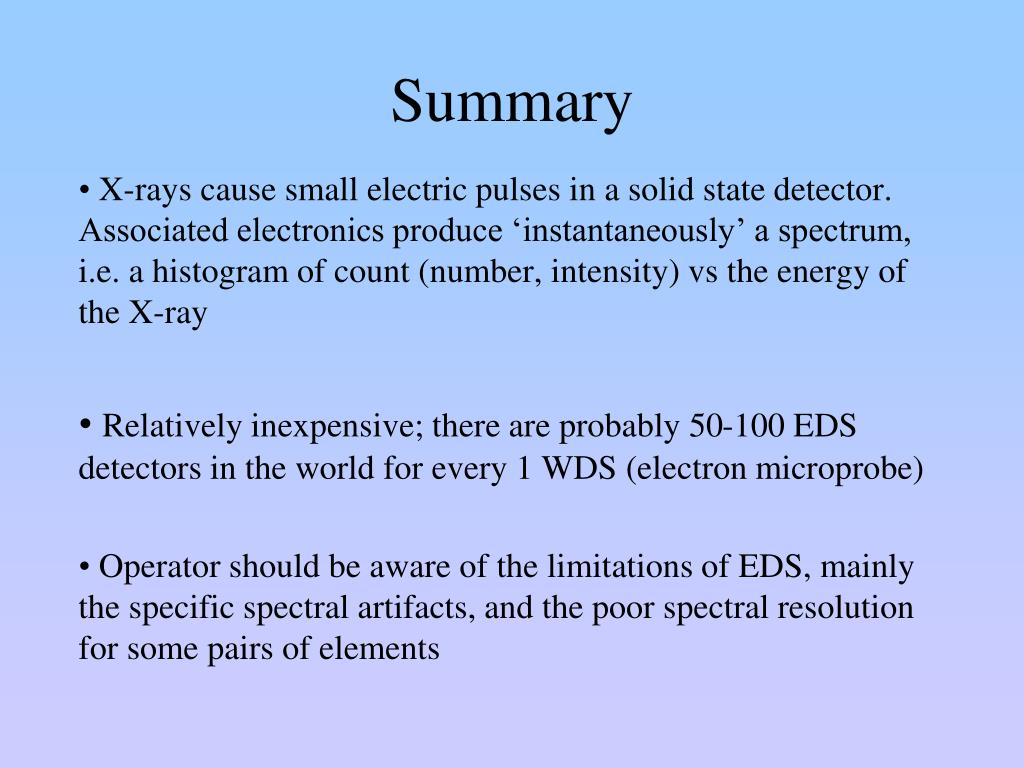 Summary

• X-rays cause small electric pulses in a solid state detector. Associated electronics produce ‘instantaneously’ a spectrum, i.e. a histogram of count (number, intensity) vs the energy of the X-ray

• Relatively inexpensive; there are probably 50-100 EDS detectors in the world for every 1 WDS (electron microprobe)

• Operator should be aware of the limitations of EDS, mainly the specific spectral artifacts, and the poor spectral resolution for some pairs of elements